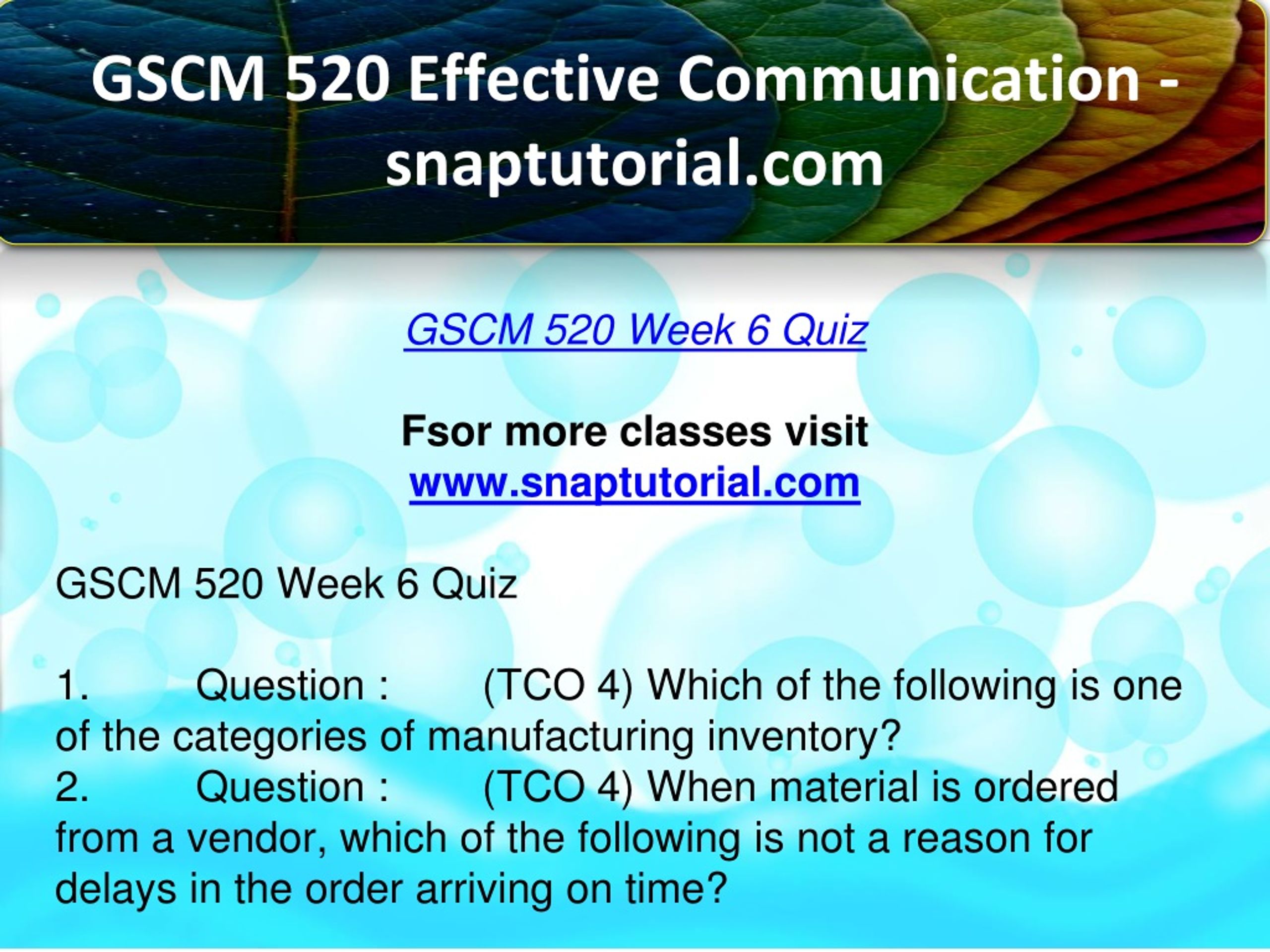 GSCM 520 Effective Communication - snaptutorial.com

GSCM 520 Week 6 Quiz

Fsor more classes visit
www.snaptutorial.com

GSCM 520 Week 6 Quiz

1. Question : (TCO 4) Which of the following is one of the categories of manufacturing inventory?
2. Question : (TCO 4) When material is ordered from a vendor, which of the following is not a reason for delays in the order arriving on time?